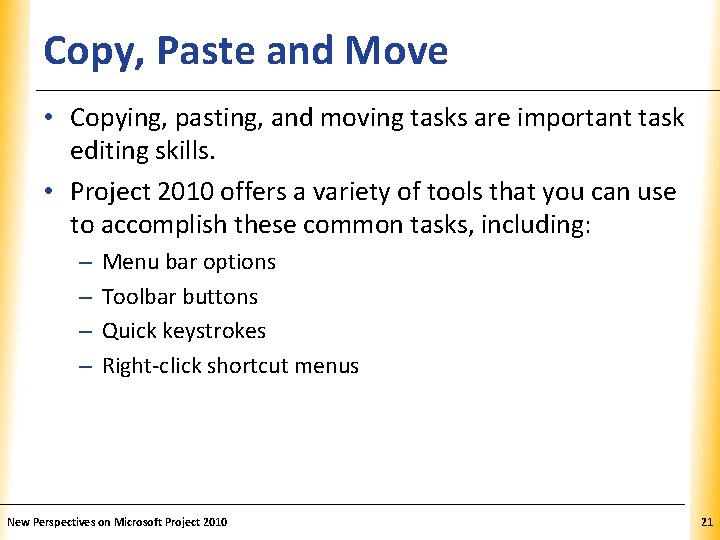 Copy, Paste and Move

• Copying, pasting, and moving tasks are important task editing skills.

• Project 2010 offers a variety of tools that you can use to accomplish these common tasks, including:

– Menu bar options

– Toolbar buttons

– Quick keystrokes

– Right-click shortcut menus

New Perspectives on Microsoft Project 2010

21